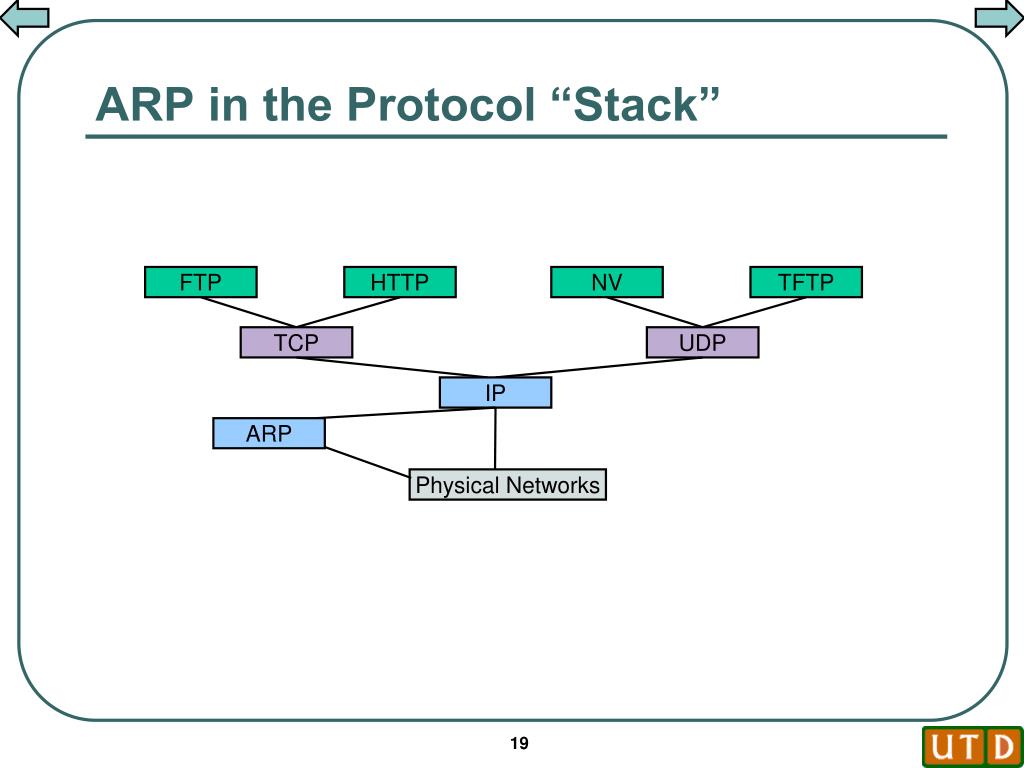 ARP in the Protocol “Stack”

FTP HTTP NV TFTP

TCP UDP

IP

ARP

Physical Networks

19

UTD